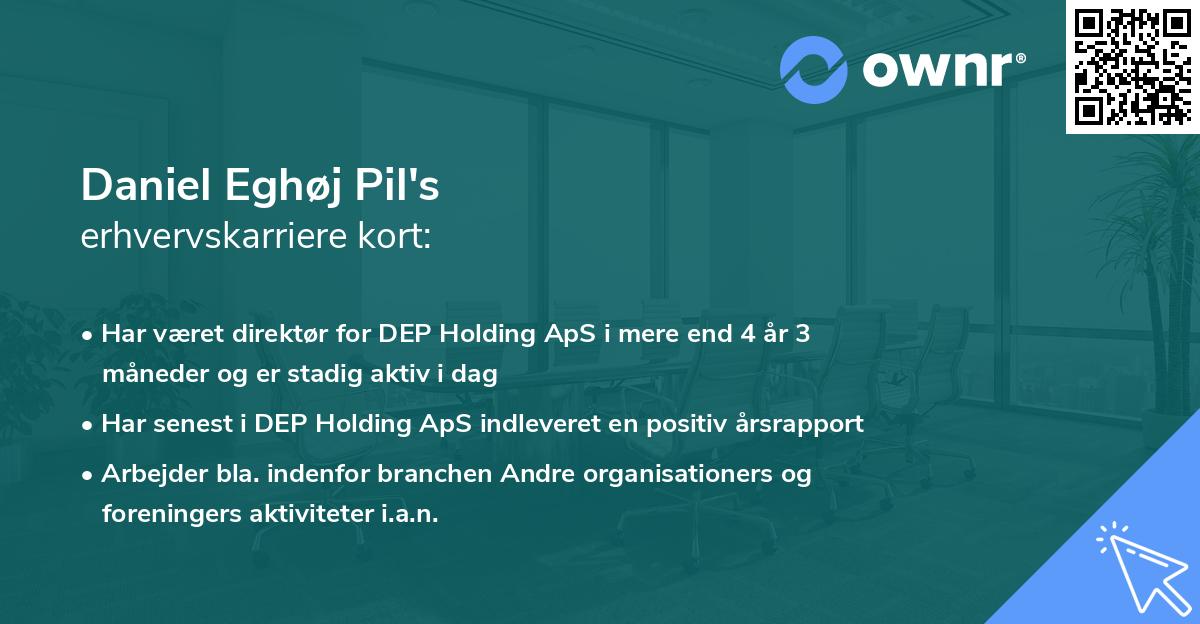 ownr®

Daniel Eghøj Pil's
erhvervskarriere kort:

• Har været direktør for DEP Holding ApS i mere end 4 år 3 måneder og er stadig aktiv i dag

• Har senest i DEP Holding ApS indleveret en positiv årsrapport

• Arbejder bla. indenfor branchen Andre organisationers og foreningers aktiviteter i.a.n.